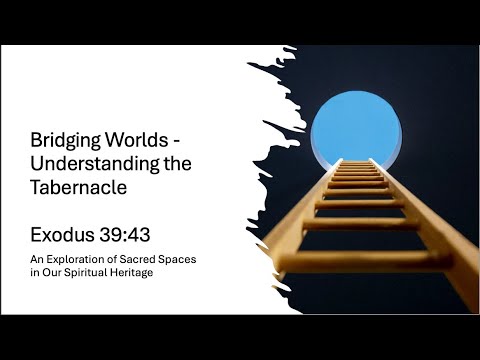 Bridging Worlds - Understanding the Tabernacle

Exodus 39:43

An Exploration of Sacred Spaces in Our Spiritual Heritage